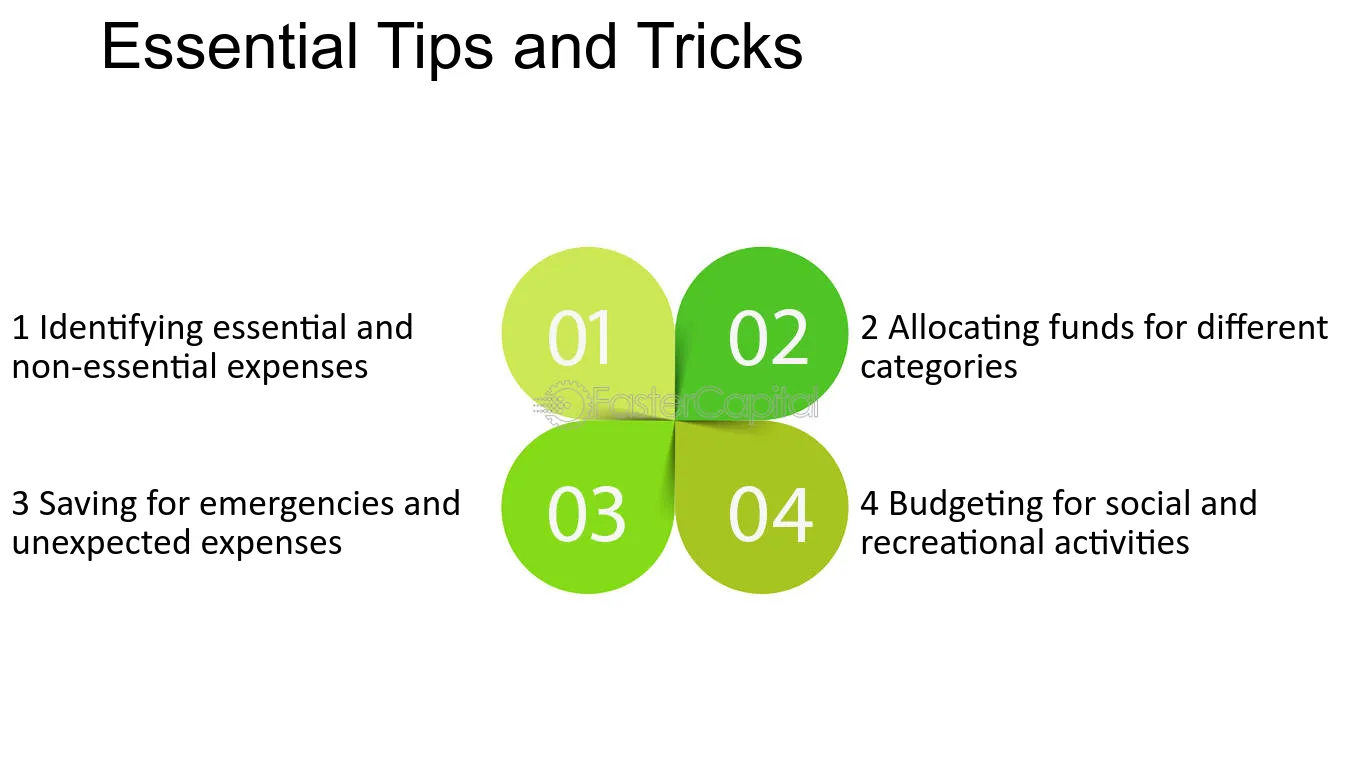 Essential Tips and Tricks

1 Identifying essential and non-essential expenses

01

02

2 Allocating funds for different categories

FasterCapital

3 Saving for emergencies and unexpected expenses

03

04

4 Budgeting for social and recreational activities